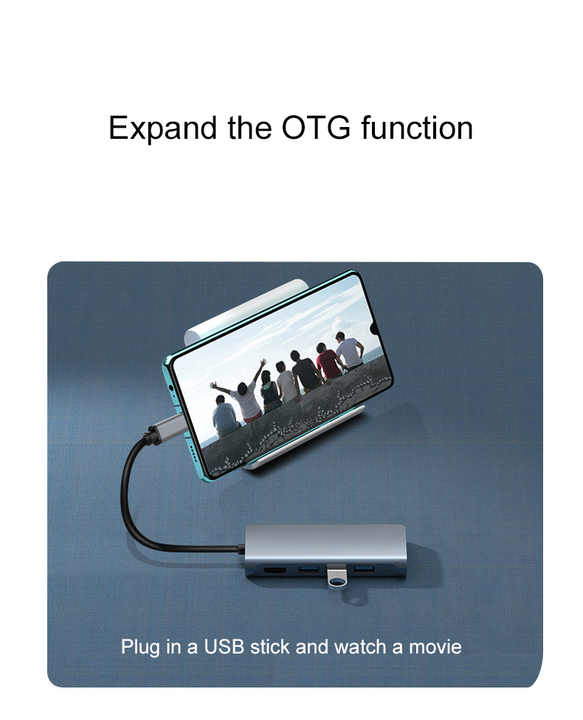 Expand the OTG function

Plug in a USB stick and watch a movie